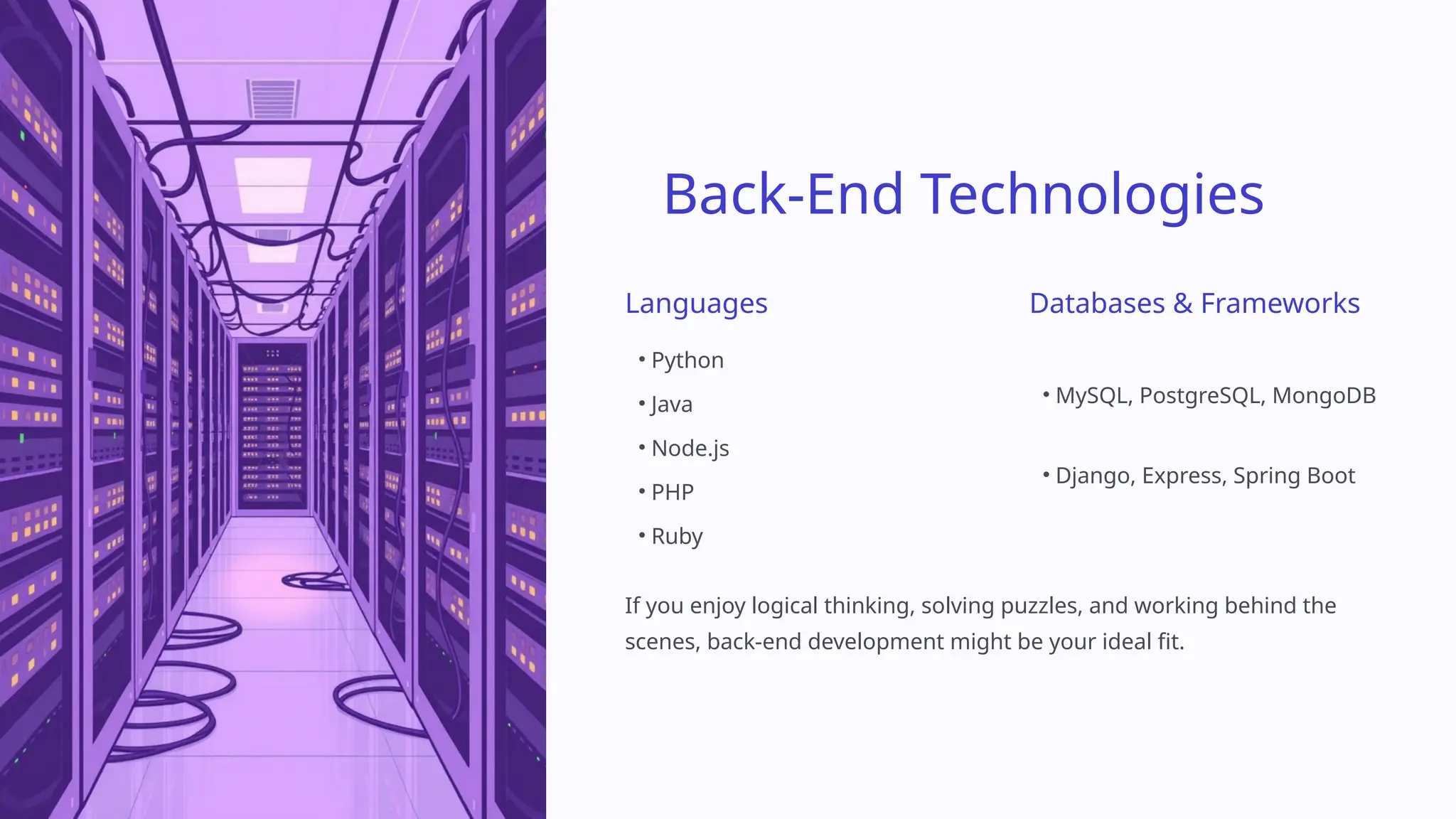 Back-End Technologies

Languages

• Python
• Java
• Node.js
• PHP
• Ruby

Databases & Frameworks

• MySQL, PostgreSQL, MongoDB

• Django, Express, Spring Boot

If you enjoy logical thinking, solving puzzles, and working behind the scenes, back-end development might be your ideal fit.